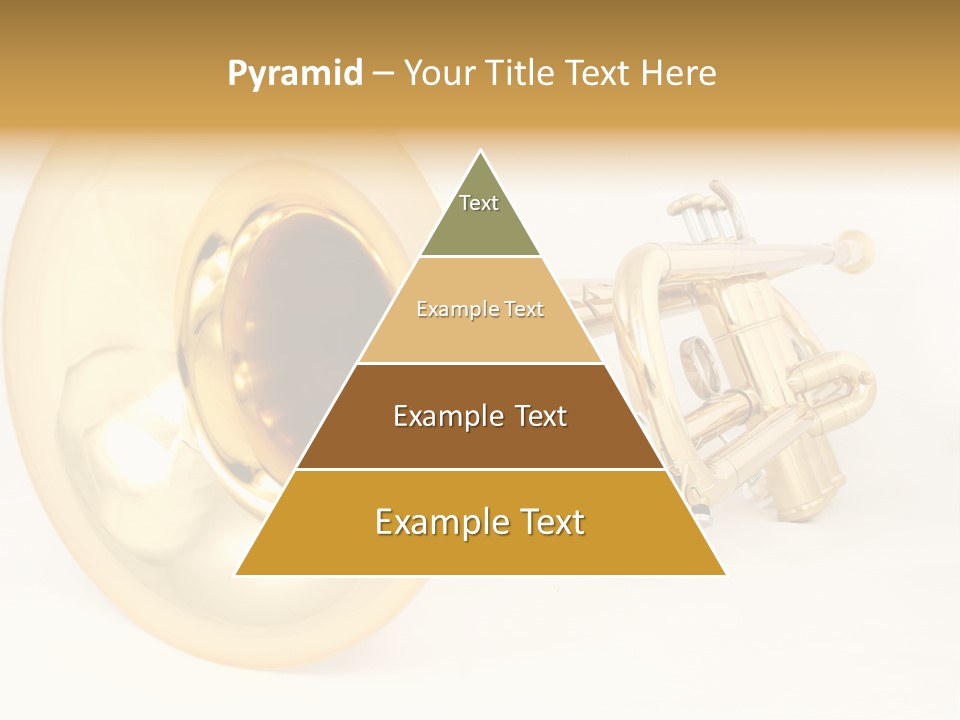 Pyramid – Your Title Text Here

Text

Example Text

Example Text

Example Text